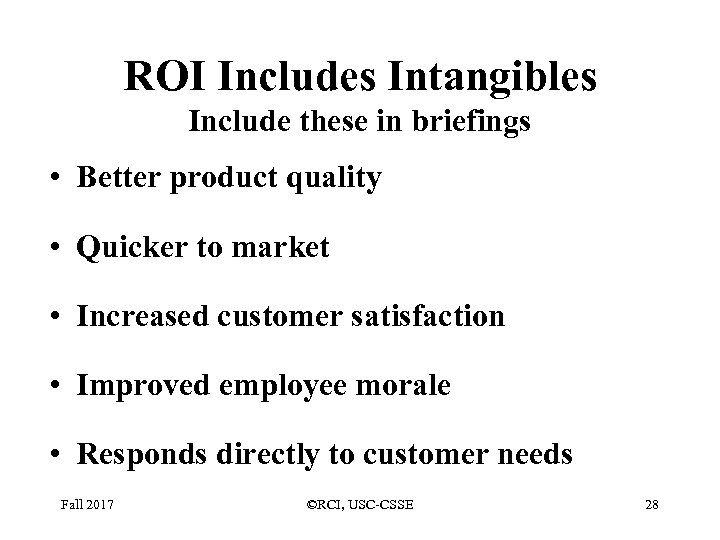 ROI Includes Intangibles
Include these in briefings

• Better product quality

• Quicker to market

• Increased customer satisfaction

• Improved employee morale

• Responds directly to customer needs

Fall 2017

©RCI, USC-CSSE

28